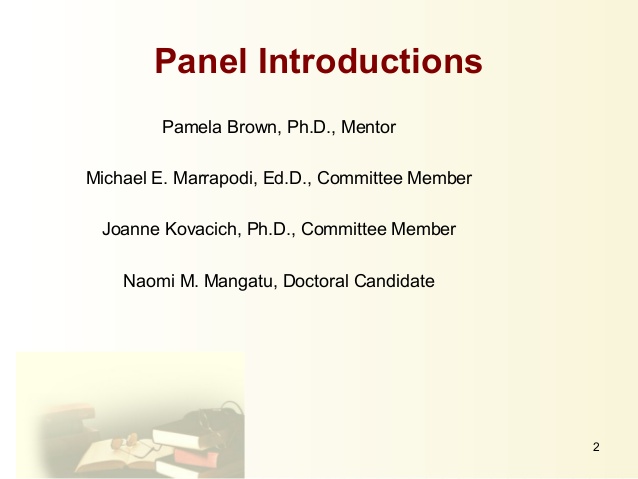 Panel Introductions

Pamela Brown, Ph.D., Mentor

Michael E. Marrapodi, Ed.D., Committee Member

Joanne Kovacich, Ph.D., Committee Member

Naomi M. Mangatu, Doctoral Candidate

2